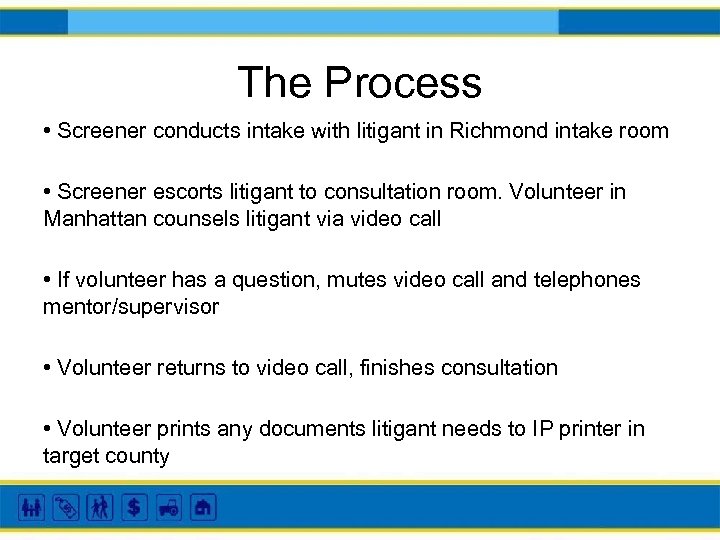 The Process

• Screener conducts intake with litigant in Richmond intake room

• Screener escorts litigant to consultation room. Volunteer in Manhattan counsels litigant via video call

• If volunteer has a question, mutes video call and telephones mentor/supervisor

• Volunteer returns to video call, finishes consultation

• Volunteer prints any documents litigant needs to IP printer in target county

$